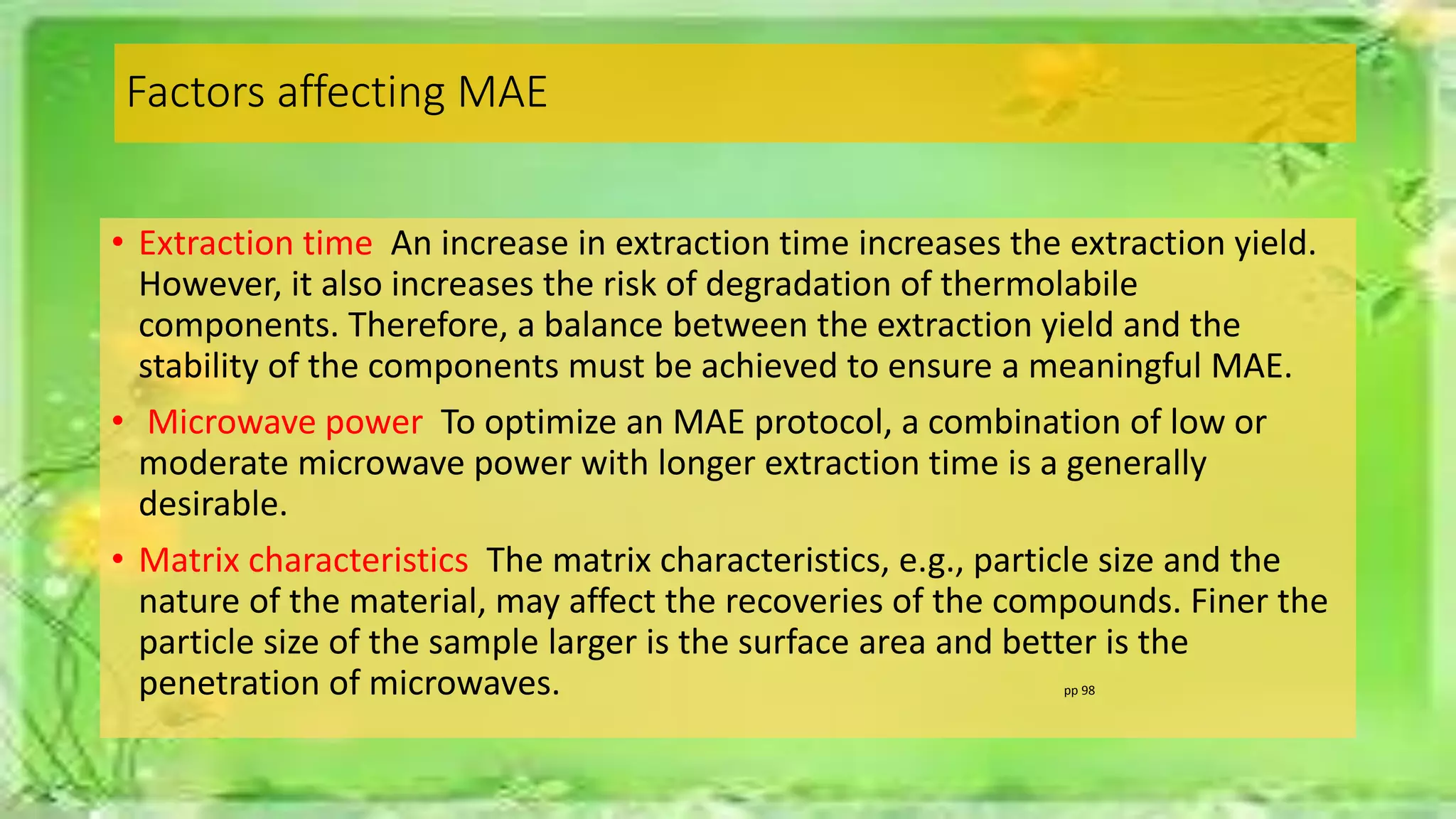 Factors affecting MAE

• Extraction time An increase in extraction time increases the extraction yield. However, it also increases the risk of degradation of thermolabile components. Therefore, a balance between the extraction yield and the stability of the components must be achieved to ensure a meaningful MAE.

• Microwave power To optimize an MAE protocol, a combination of low or moderate microwave power with longer extraction time is a generally desirable.

• Matrix characteristics The matrix characteristics, e.g., particle size and the nature of the material, may affect the recoveries of the compounds. Finer the particle size of the sample larger is the surface area and better is the penetration of microwaves.

pp 98